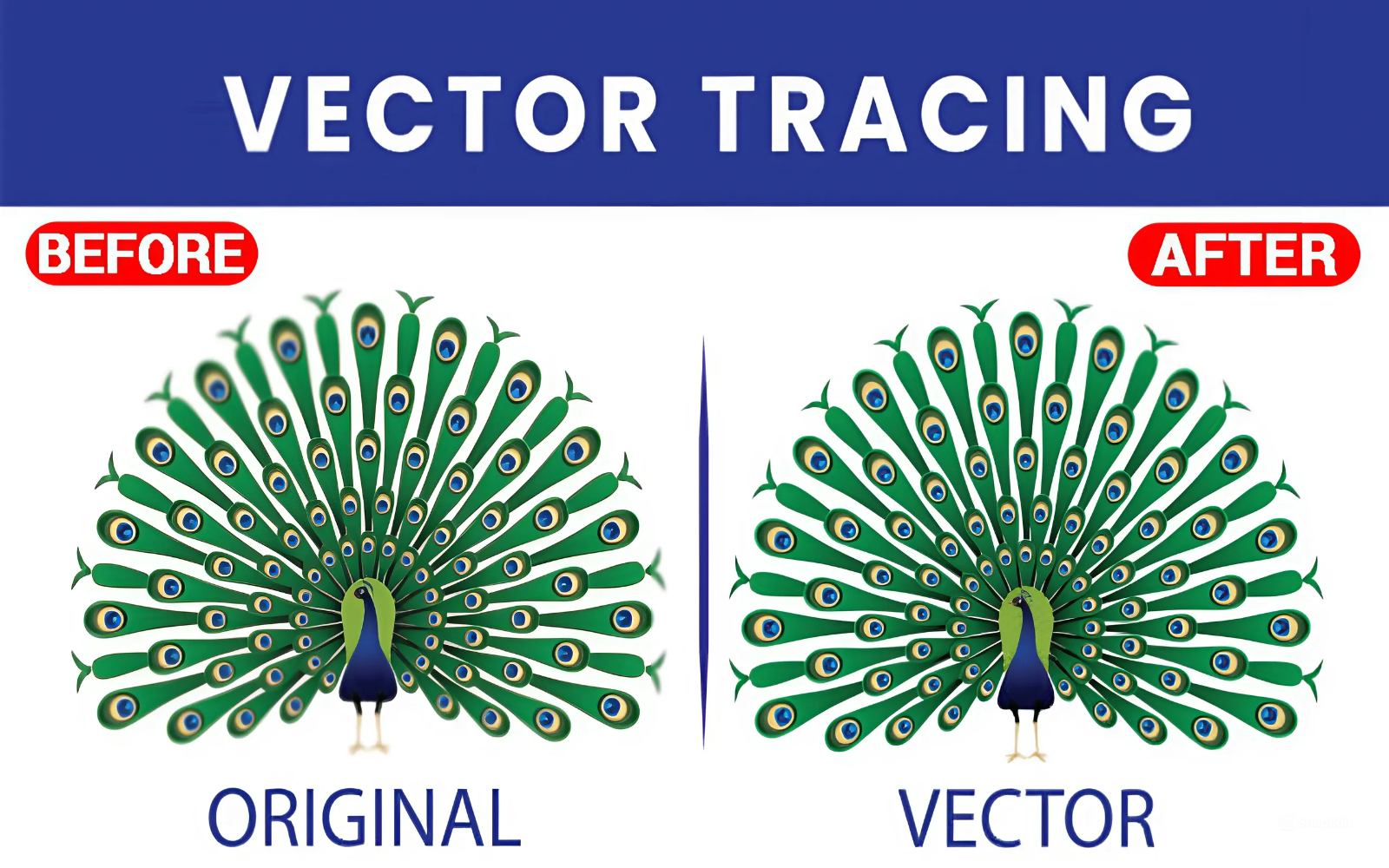 VECTOR TRACING

BEFORE

AFTER

ORIGINAL

VECTOR